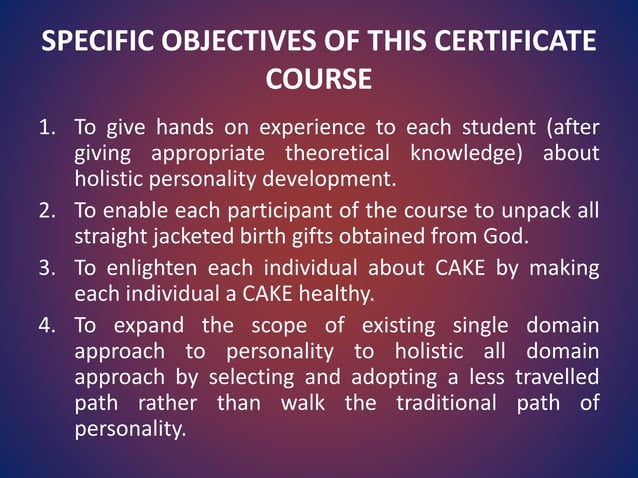 SPECIFIC OBJECTIVES OF THIS CERTIFICATE COURSE

1. To give hands on experience to each student (after giving appropriate theoretical knowledge) about holistic personality development.
2. To enable each participant of the course to unpack all straight jacketed birth gifts obtained from God.
3. To enlighten each individual about CAKE by making each individual a CAKE healthy.
4. To expand the scope of existing single domain approach to personality to holistic all domain approach by selecting and adopting a less travelled path rather than walk the traditional path of personality.